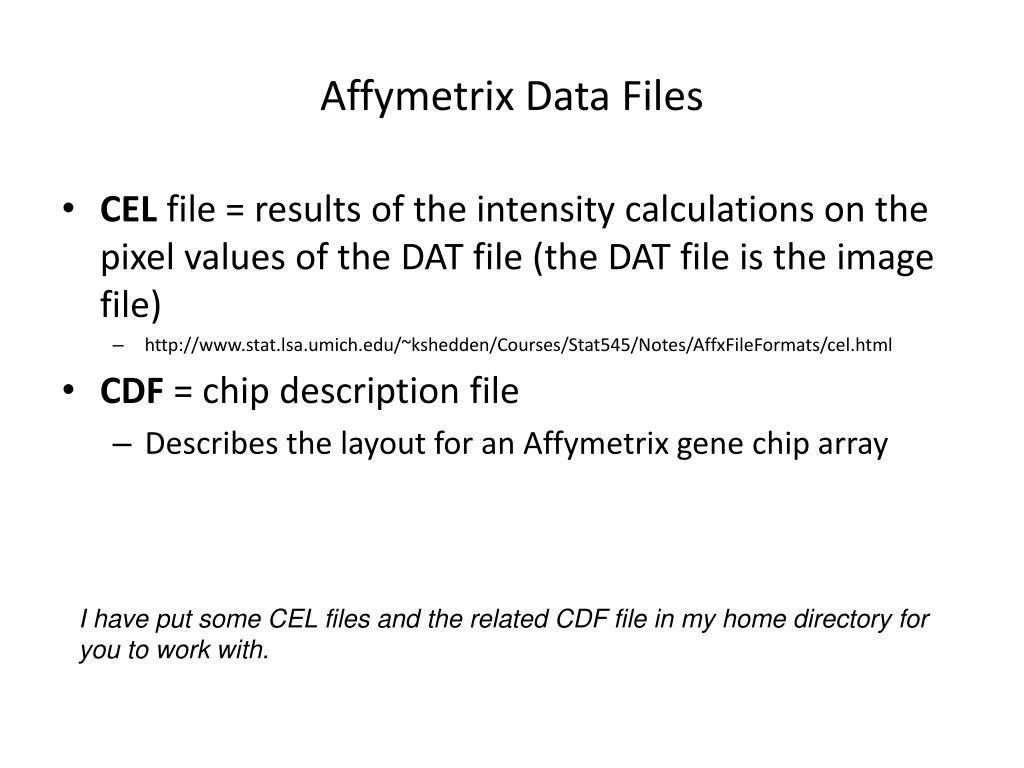 Affymetrix Data Files

• CEL file = results of the intensity calculations on the pixel values of the DAT file (the DAT file is the image file)
– http://www.stat.lsa.umich.edu/~kshedden/Courses/Stat545/Notes/AffxFileFormats/cel.html

• CDF = chip description file
– Describes the layout for an Affymetrix gene chip array

I have put some CEL files and the related CDF file in my home directory for you to work with.